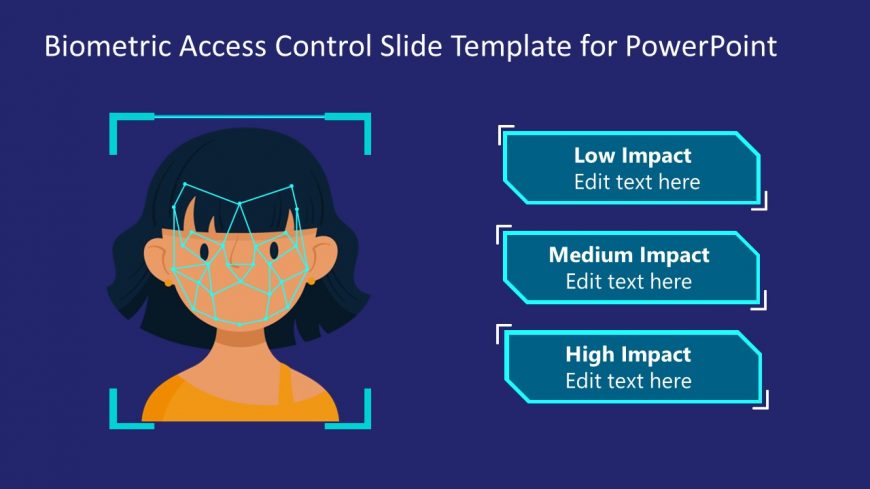 Biometric Access Control Slide Template for PowerPoint

Low Impact
Edit text here

Medium Impact
Edit text here

High Impact
Edit text here